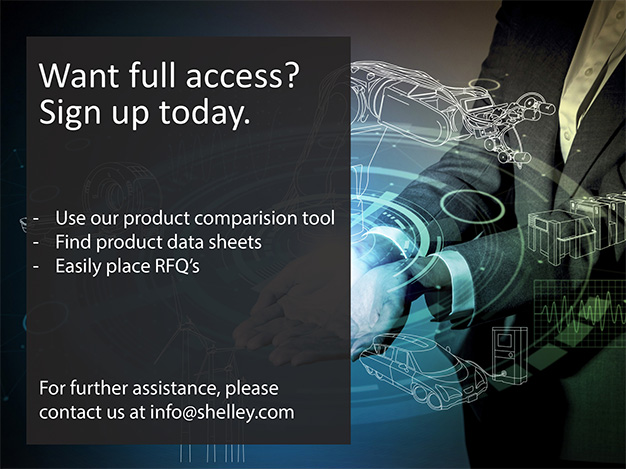 Want full access?
Sign up today.

- Use our product comparision tool
- Find product data sheets
- Easily place RFQ's

For further assistance, please contact us at info@shelley.com